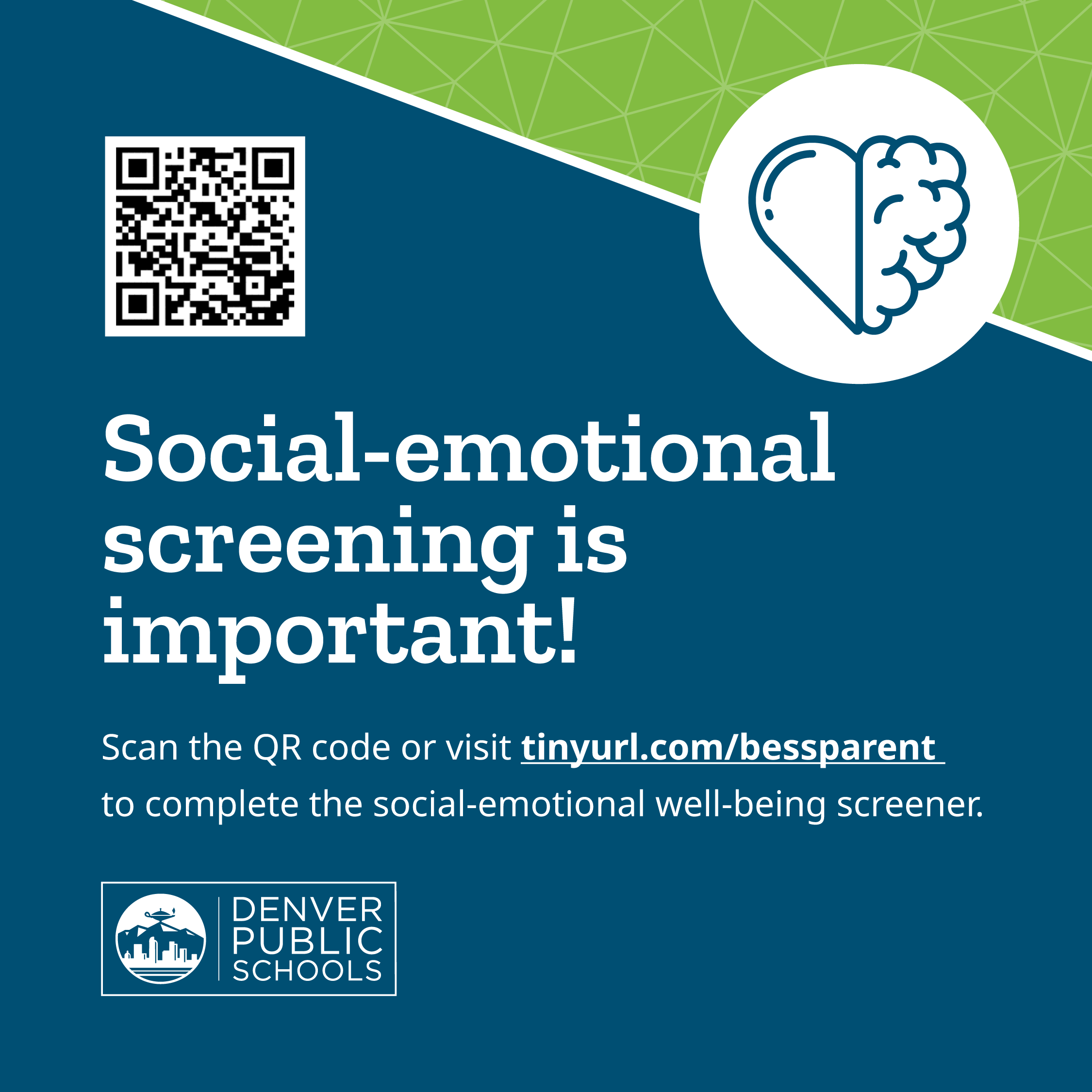 Social-emotional screening is important!

Scan the QR code or visit tinyurl.com/bessparent to complete the social-emotional well-being screener.

DENVER PUBLIC SCHOOLS